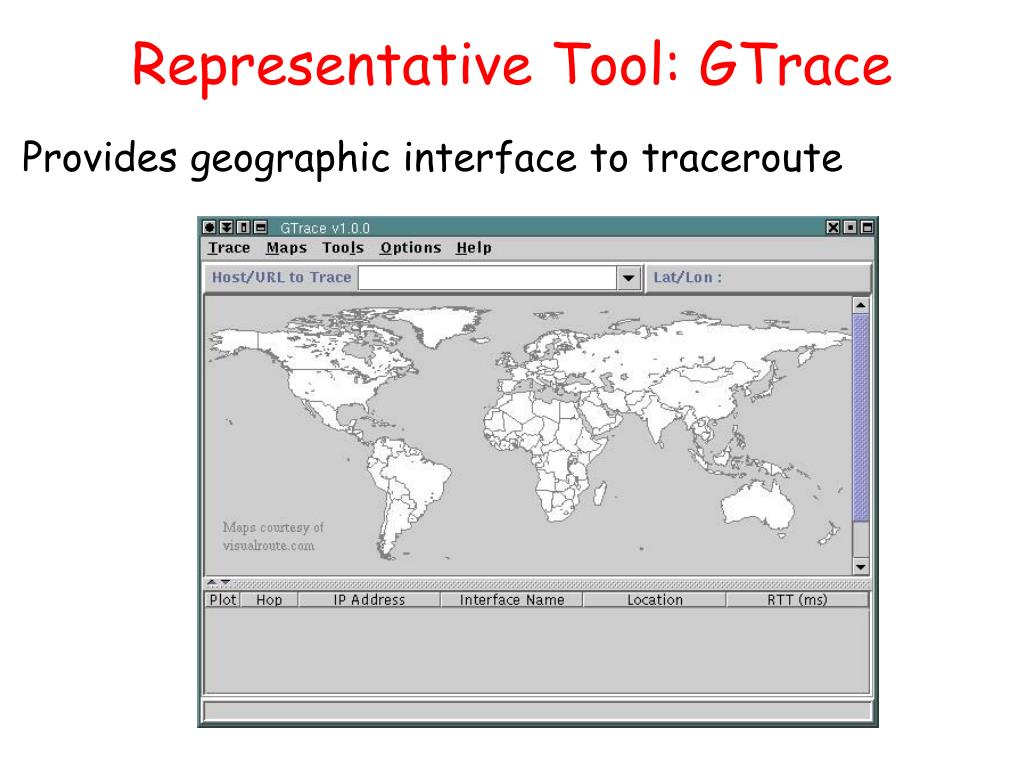 Representative Tool: GTrace

Provides geographic interface to traceroute

GTrace v1.0.0

Trace Maps Tools Options Help

Host/URL to Trace

Lat/Lon :

Maps courtesy of visualroute.com

| Plot | Hop | IP Address | Interface Name | Location | RTT (ms) |
|---|---|---|---|---|---|